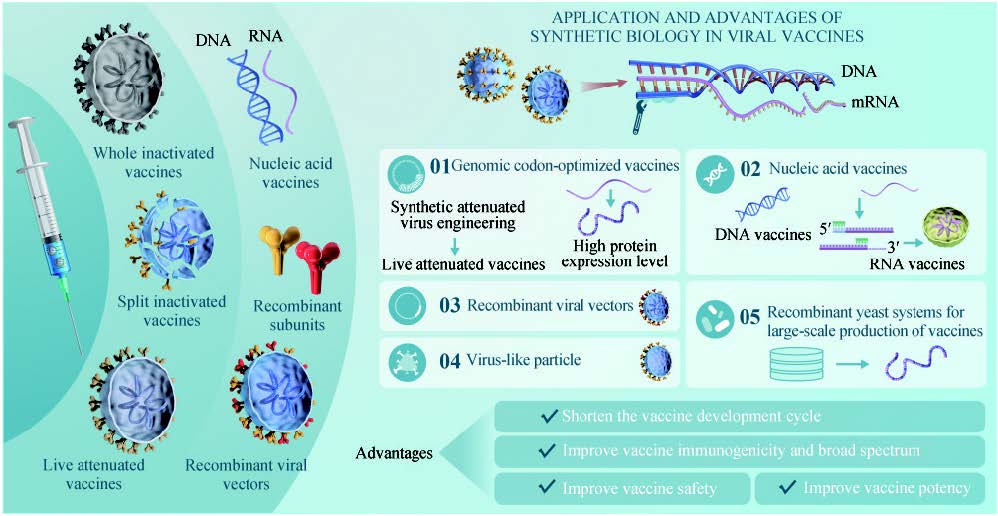 DNA RNA

Whole inactivated vaccines

Nucleic acid vaccines

Split inactivated vaccines

Recombinant subunits

Live attenuated vaccines

Recombinant viral vectors

APPLICATION AND ADVANTAGES OF SYNTHETIC BIOLOGY IN VIRAL VACCINES

DNA

mRNA

01 Genomic codon-optimized vaccines

Synthetic attenuated virus engineering

Live attenuated vaccines

High protein expression level

02 Nucleic acid vaccines

DNA vaccines

5′

3′

RNA vaccines

03 Recombinant viral vectors

04 Virus-like particle

05 Recombinant yeast systems for large-scale production of vaccines

Advantages

✓ Shorten the vaccine development cycle

✓ Improve vaccine immunogenicity and broad spectrum

✓ Improve vaccine safety

✓ Improve vaccine potency